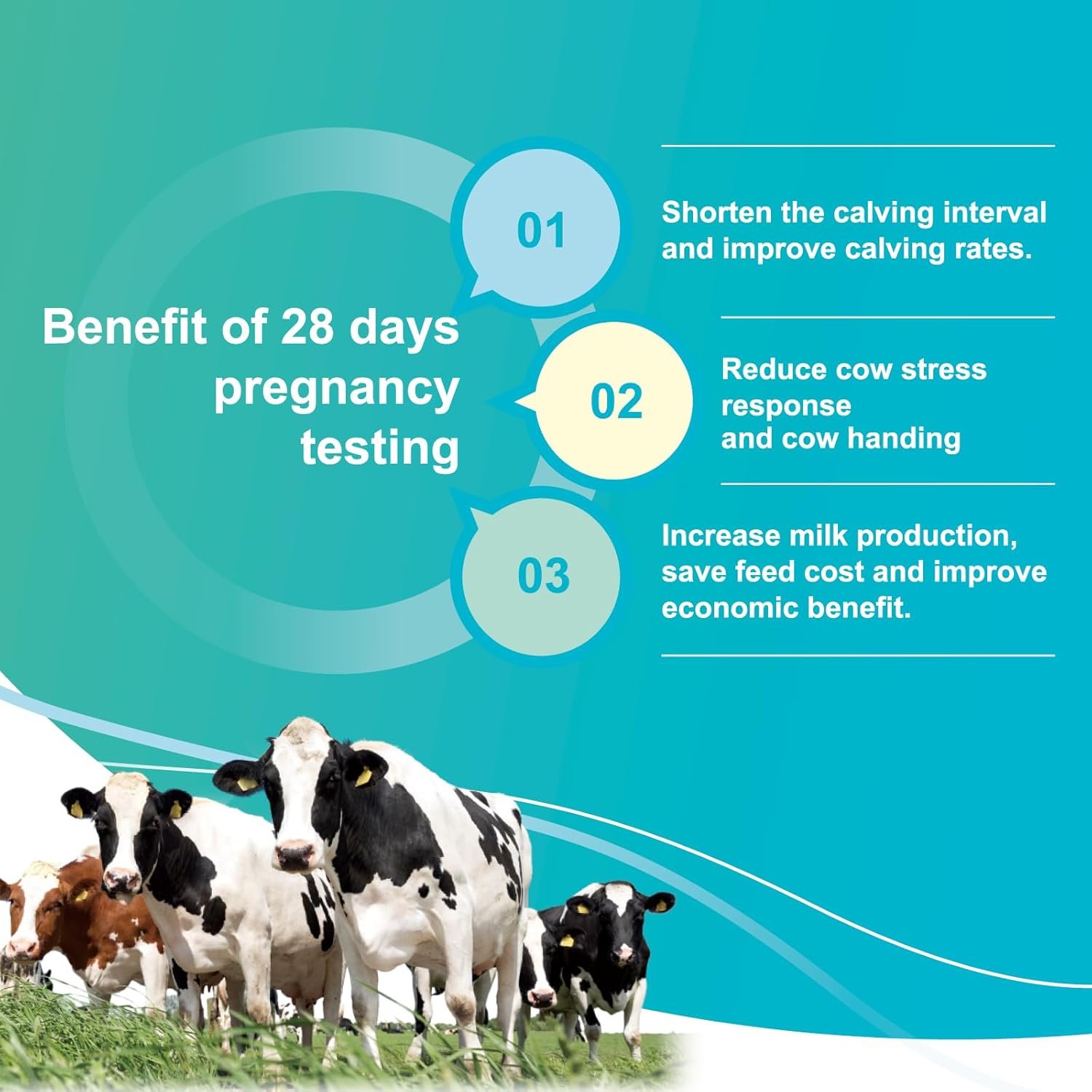 Benefit of 28 days pregnancy testing

01

Shorten the calving interval and improve calving rates.

02

Reduce cow stress response
and cow handing

03

Increase milk production, save feed cost and improve economic benefit.